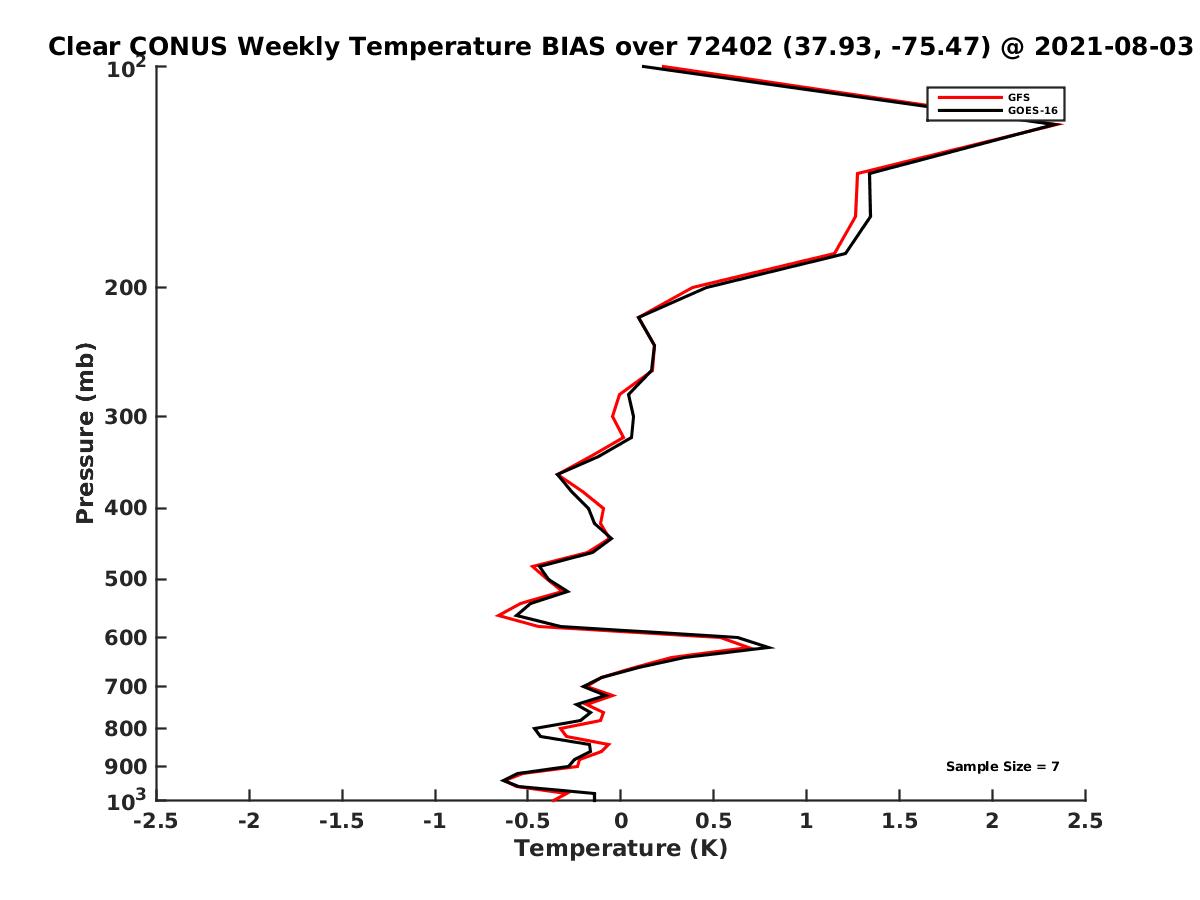 Clear CONUS Weekly Temperature BIAS over 72402 (37.93, -75.47) @ 2021-08-03

GFS
GOES-16

Pressure (mb)

$10^2$
200
300
400
500
600
700
800
900
$10^3$

Sample Size = 7

-2.5
-2
-1.5
-1
-0.5
0
0.5
1
1.5
2
2.5

Temperature (K)